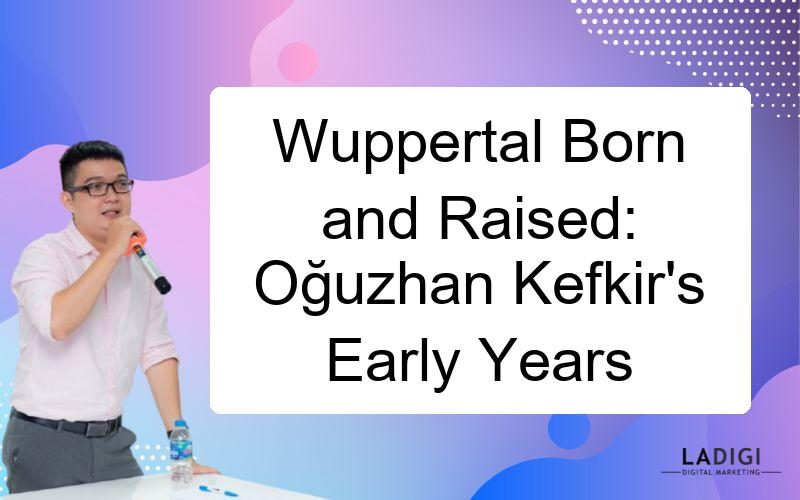 Wuppertal Born and Raised: Oğuzhan Kefkir's Early Years

LADIGI
DIGITAL MARKETING